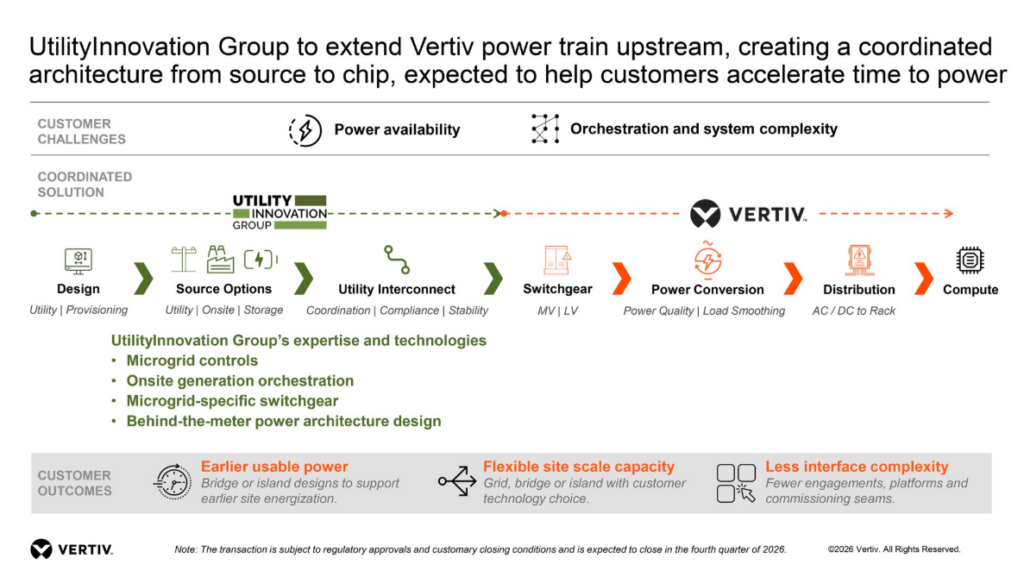 UtilityInnovation Group to extend Vertiv power train upstream, creating a coordinated architecture from source to chip, expected to help customers accelerate time to power

CUSTOMER CHALLENGES

Power availability

Orchestration and system complexity

COORDINATED SOLUTION

UTILITY INNOVATION GROUP

VERTIV.

Design
Utility | Provisioning

Source Options
Utility | Onsite | Storage

Utility Interconnect
Coordination | Compliance | Stability

Switchgear
MV | LV

Power Conversion
Power Quality | Load Smoothing

Distribution
AC / DC to Rack

Compute

UtilityInnovation Group's expertise and technologies
• Microgrid controls
• Onsite generation orchestration
• Microgrid-specific switchgear
• Behind-the-meter power architecture design

CUSTOMER OUTCOMES

Earlier usable power
Bridge or island designs to support earlier site energization.

Flexible site scale capacity
Grid, bridge or island with customer technology choice.

Less interface complexity
Fewer engagements, platforms and commissioning seams.

VERTIV.

Note: The transaction is subject to regulatory approvals and customary closing conditions and is expected to close in the fourth quarter of 2026.

©2026 Vertiv. All Rights Reserved.